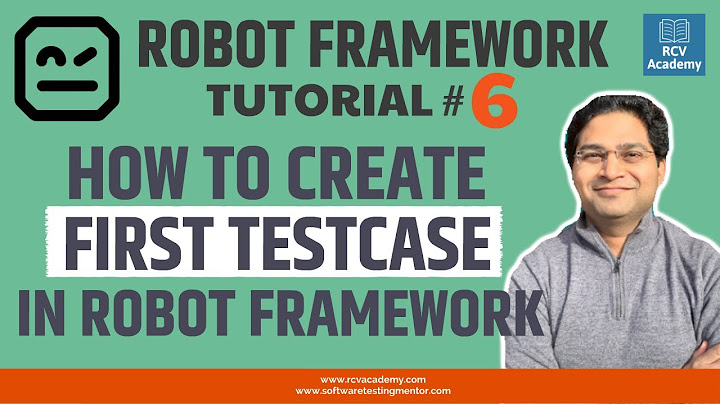 ROBOT FRAMEWORK
TUTORIAL # 6

RCV Academy

HOW TO CREATE
FIRST TESTCASE
IN ROBOT FRAMEWORK

www.rcvacademy.com
www.softwaretestingmentor.com